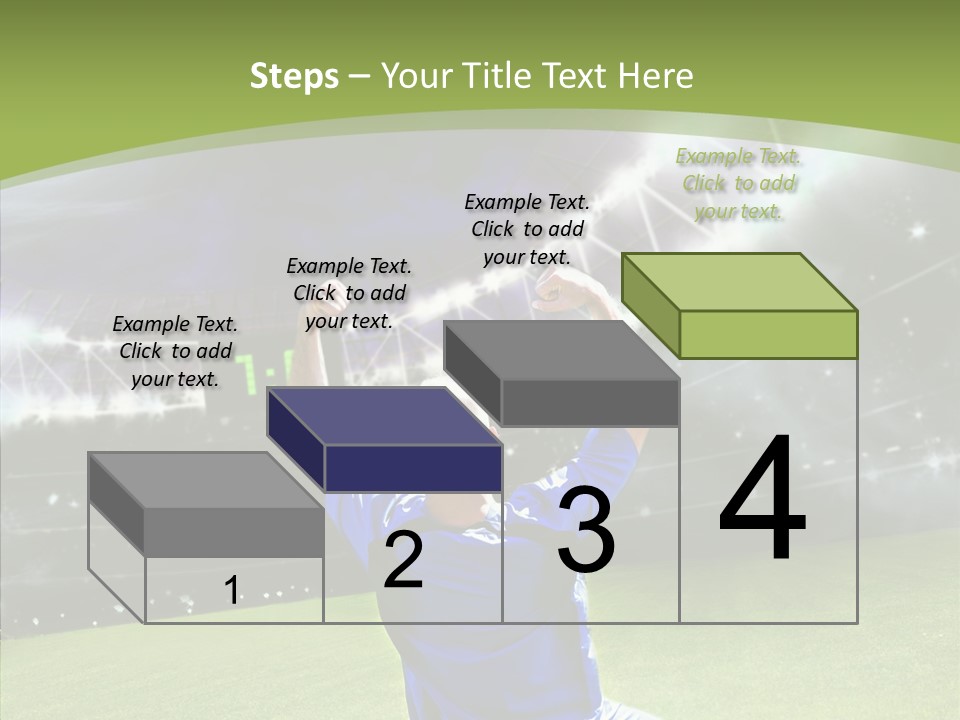 Steps – Your Title Text Here

Example Text. Click to add your text.

Example Text. Click to add your text.

Example Text. Click to add your text.

Example Text. Click to add your text.

1

2

3

4